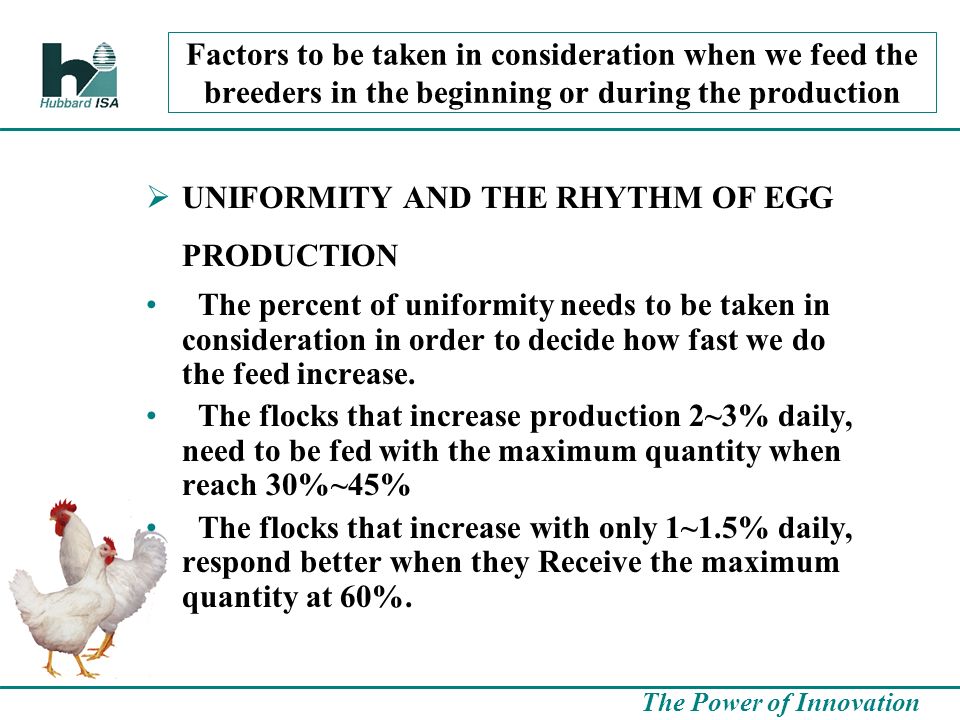 Hubbard ISA

Factors to be taken in consideration when we feed the breeders in the beginning or during the production

➢ UNIFORMITY AND THE RHYTHM OF EGG PRODUCTION

• The percent of uniformity needs to be taken in consideration in order to decide how fast we do the feed increase.

• The flocks that increase production 2~3% daily, need to be fed with the maximum quantity when reach 30%~45%

• The flocks that increase with only 1~1.5% daily, respond better when they Receive the maximum quantity at 60%.

The Power of Innovation